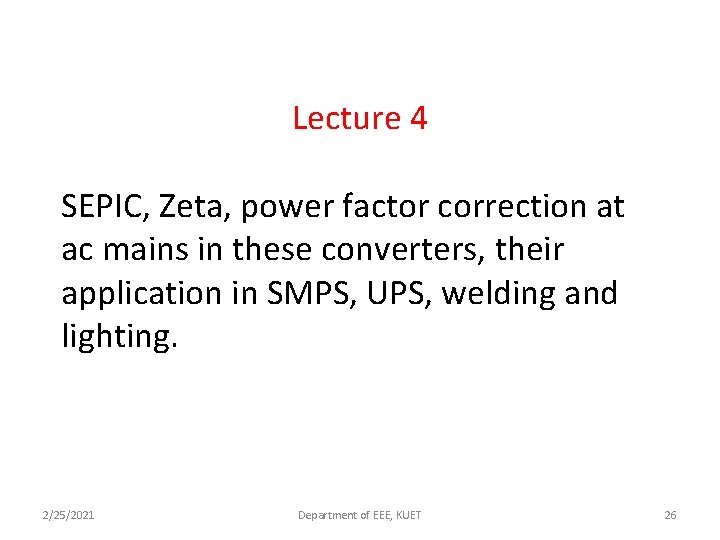 Lecture 4

SEPIC, Zeta, power factor correction at ac mains in these converters, their application in SMPS, UPS, welding and lighting.

2/25/2021

Department of EEE, KUET

26